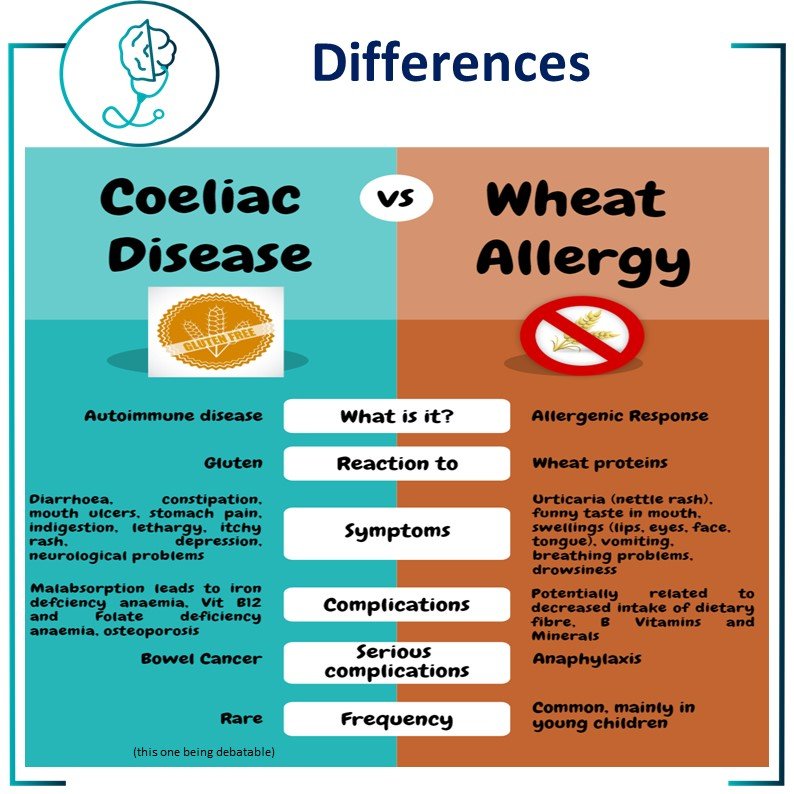 Differences

Coeliac Disease

vs

Wheat Allergy

GLUTEN FREE

| Coeliac Disease | | Wheat Allergy |
|---|---|---|
| Autoimmune disease | What is it? | Allergenic Response |
| Gluten | Reaction to | Wheat proteins |
| Diarrhoea, constipation, mouth ulcers, stomach pain, indigestion, lethargy, itchy rash, depression, neurological problems | Symptoms | Urticaria (nettle rash), funny taste in mouth, swellings (lips, eyes, face, tongue), vomiting, breathing problems, drowsiness |
| Malabsorption leads to iron defciency anaemia, Vit B12 and Folate deficiency anaemia, osteoporosis | Complications | Potentially related to decreased intake of dietary fibre, B Vitamins and Minerals |
| Bowel Cancer | Serious complications | Anaphylaxis |
| Rare | Frequency | Common, mainly in young children |

(this one being debatable)